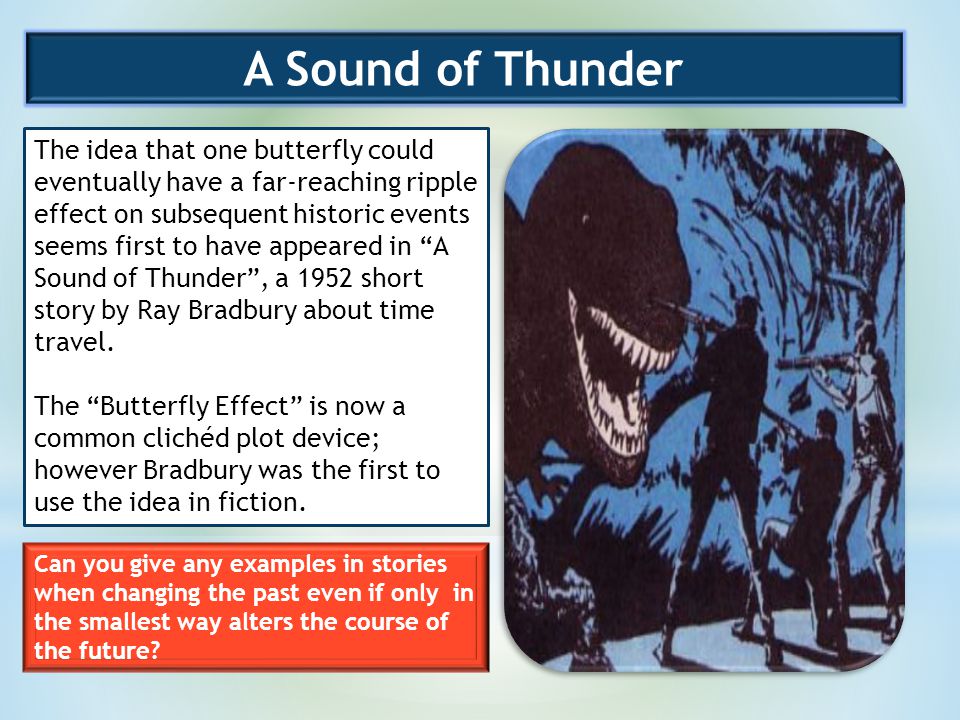 A Sound of Thunder

The idea that one butterfly could eventually have a far-reaching ripple effect on subsequent historic events seems first to have appeared in “A Sound of Thunder”, a 1952 short story by Ray Bradbury about time travel.

The “Butterfly Effect” is now a common clichéd plot device; however Bradbury was the first to use the idea in fiction.

Can you give any examples in stories when changing the past even if only in the smallest way alters the course of the future?